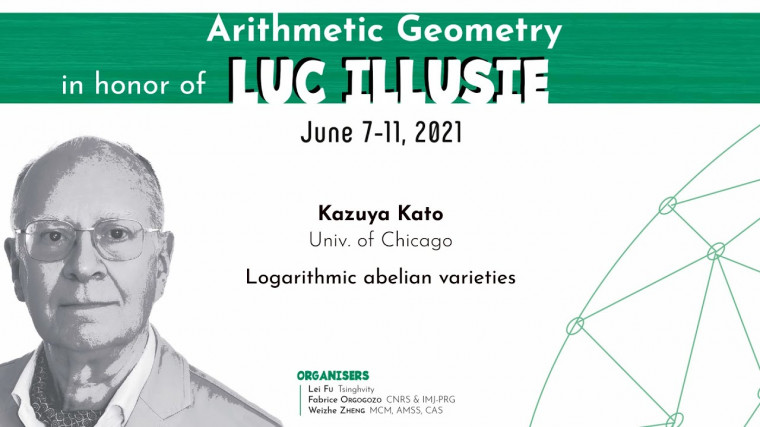 Arithmetic Geometry
in honor of LUC ILLUSIE
June 7-11, 2021

Kazuya Kato
Univ. of Chicago

Logarithmic abelian varieties

ORGANISERS
Lei Fu Tsinghvity
Fabrice Orgogozo CNRS & IMJ-PRG
Weizhe Zheng MCM, AMSS, CAS